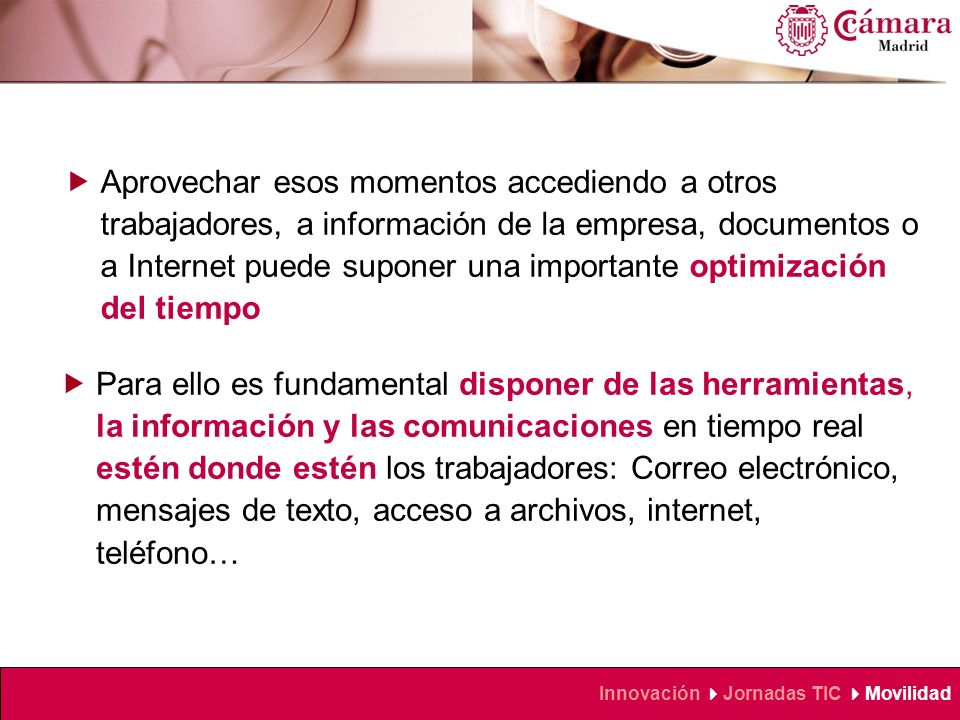 Cámara
Madrid

Aprovechar esos momentos accediendo a otros trabajadores, a información de la empresa, documentos o a Internet puede suponer una importante optimización del tiempo

Para ello es fundamental disponer de las herramientas, la información y las comunicaciones en tiempo real estén donde estén los trabajadores: Correo electrónico, mensajes de texto, acceso a archivos, internet, teléfono…

Innovación Jornadas TIC Movilidad